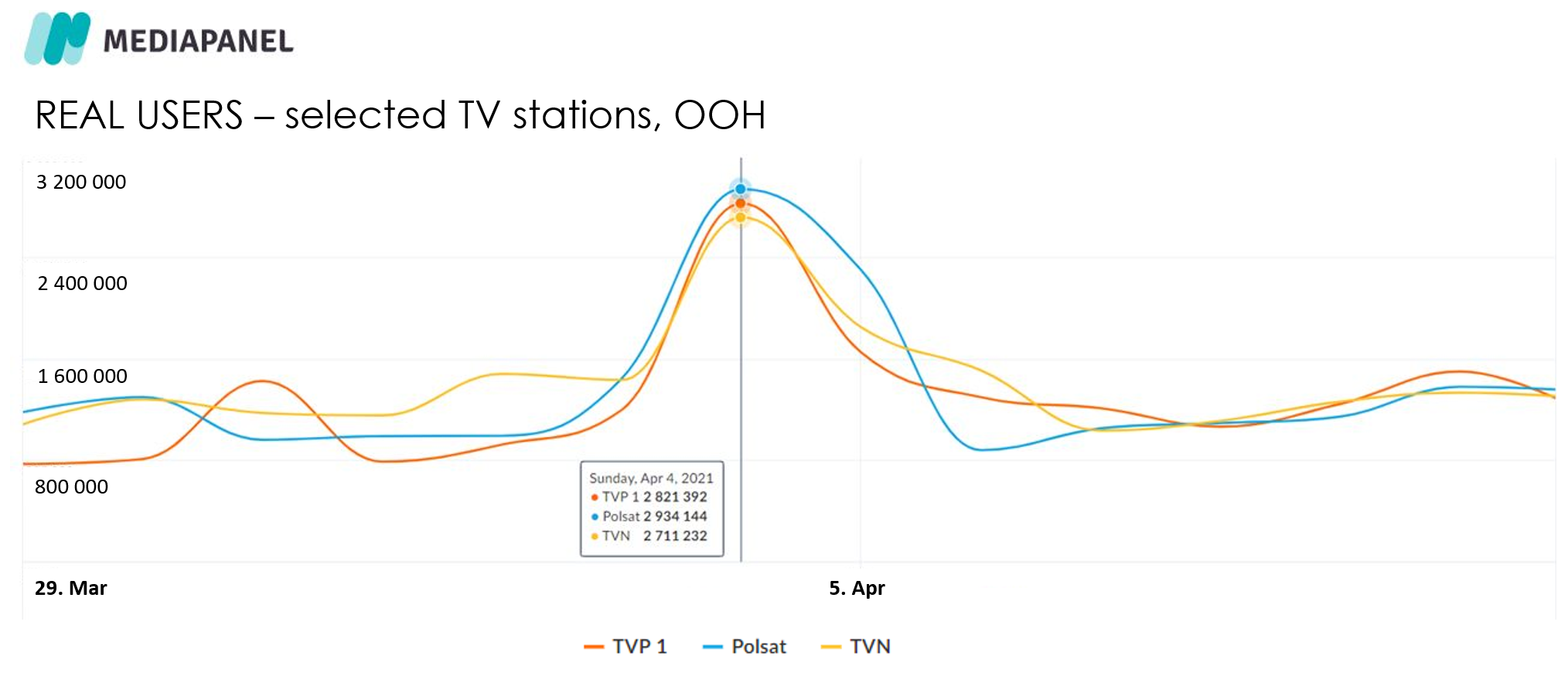 MEDIAPANEL

REAL USERS – selected TV stations, OOH

3 200 000

2 400 000

1 600 000

800 000

Sunday, Apr 4, 2021
TVP 1 2 821 392
Polsat 2 934 144
TVN 2 711 232

29. Mar

5. Apr

TVP 1 Polsat TVN